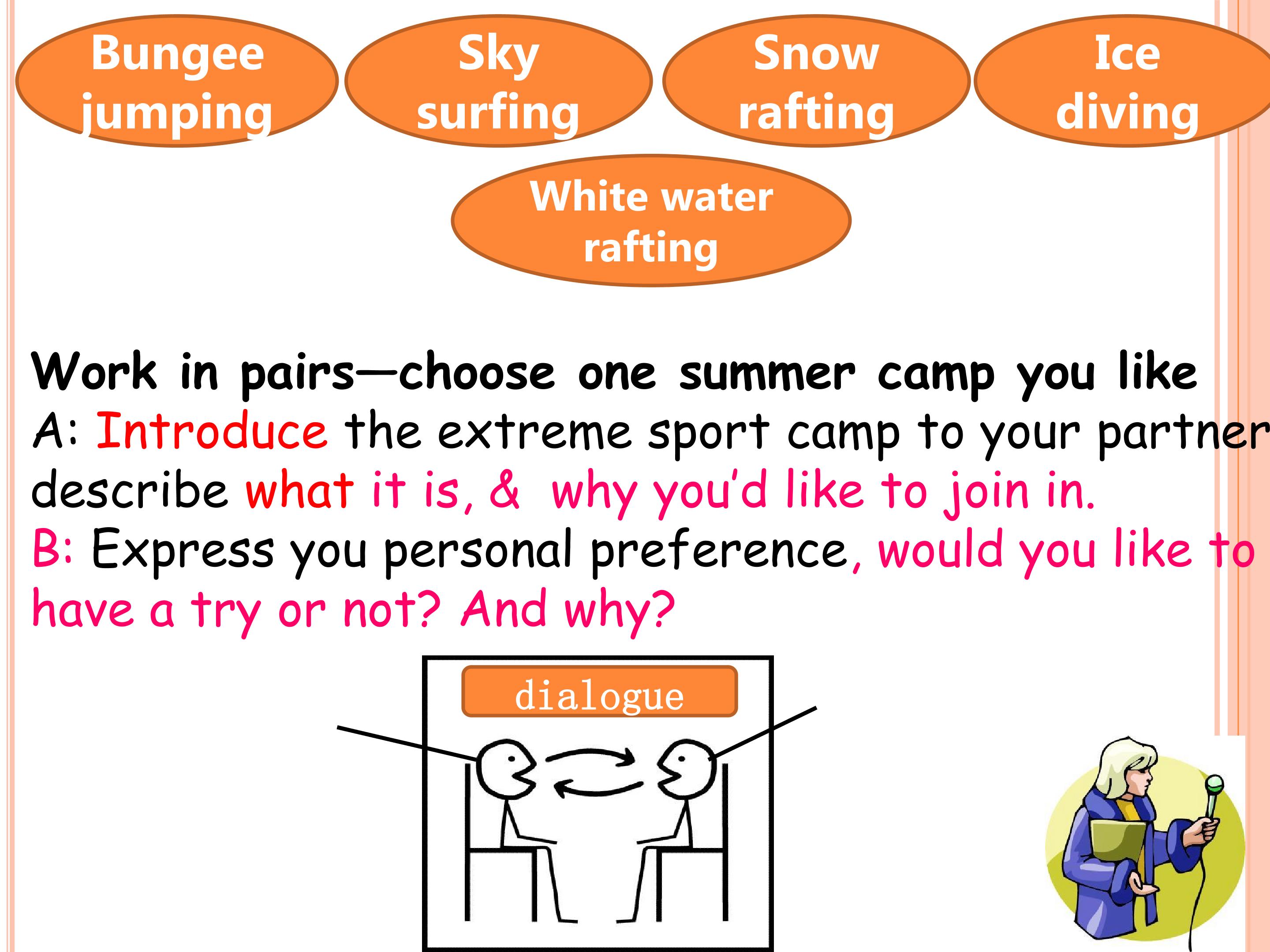 Bungee jumping

Sky surfing

Snow rafting

Ice diving

White water rafting

Work in pairs—choose one summer camp you like
A: Introduce the extreme sport camp to your partner describe what it is, & why you'd like to join in.
B: Express you personal preference, would you like to have a try or not? And why?

dialogue